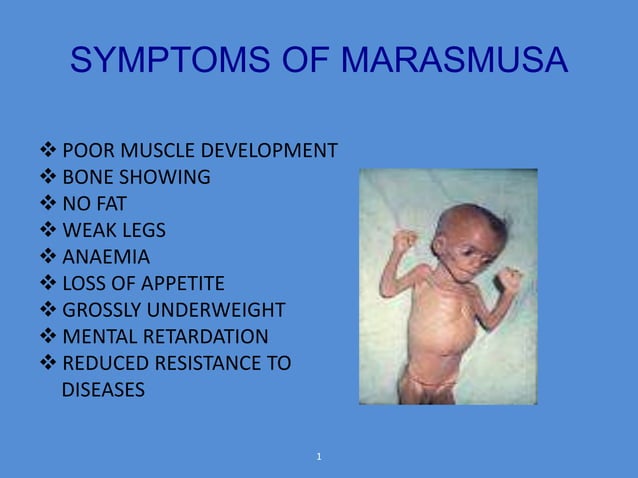 SYMPTOMS OF MARASMUSA

❖ POOR MUSCLE DEVELOPMENT
❖ BONE SHOWING
❖ NO FAT
❖ WEAK LEGS
❖ ANAEMIA
❖ LOSS OF APPETITE
❖ GROSSLY UNDERWEIGHT
❖ MENTAL RETARDATION
❖ REDUCED RESISTANCE TO DISEASES

1